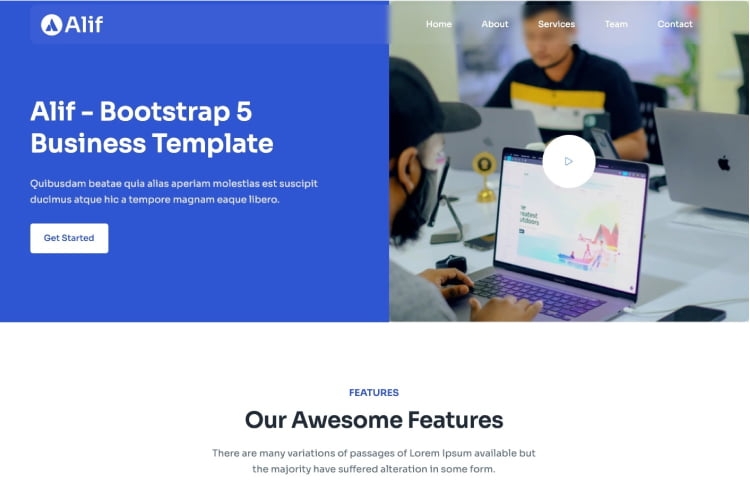 Alif

Home About Services Team Contact

Alif - Bootstrap 5 Business Template

Quibusdam beatae quia alias aperiam molestias est suscipit ducimus atque hic a tempore magnam eaque libero.

Get Started

FEATURES

Our Awesome Features

There are many variations of passages of Lorem Ipsum available but the majority have suffered alteration in some form.